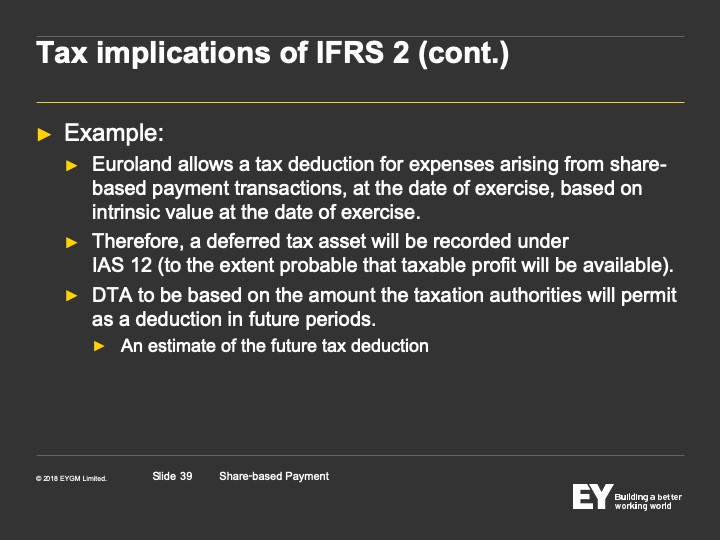 Tax implications of IFRS 2 (cont.)

► Example:

► Euroland allows a tax deduction for expenses arising from share-based payment transactions, at the date of exercise, based on intrinsic value at the date of exercise.

► Therefore, a deferred tax asset will be recorded under IAS 12 (to the extent probable that taxable profit will be available).

► DTA to be based on the amount the taxation authorities will permit as a deduction in future periods.

► An estimate of the future tax deduction

© 2018 EYGM Limited.

Slide 39

Share-based Payment

EY Building a better working world